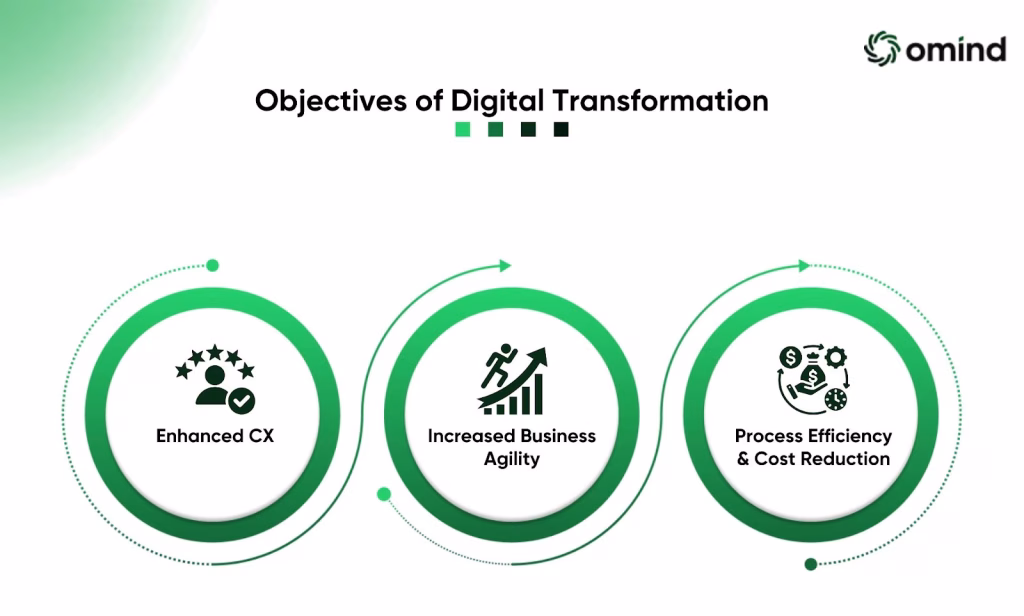 omind

Objectives of Digital Transformation

Enhanced CX

Increased Business Agility

Process Efficiency & Cost Reduction